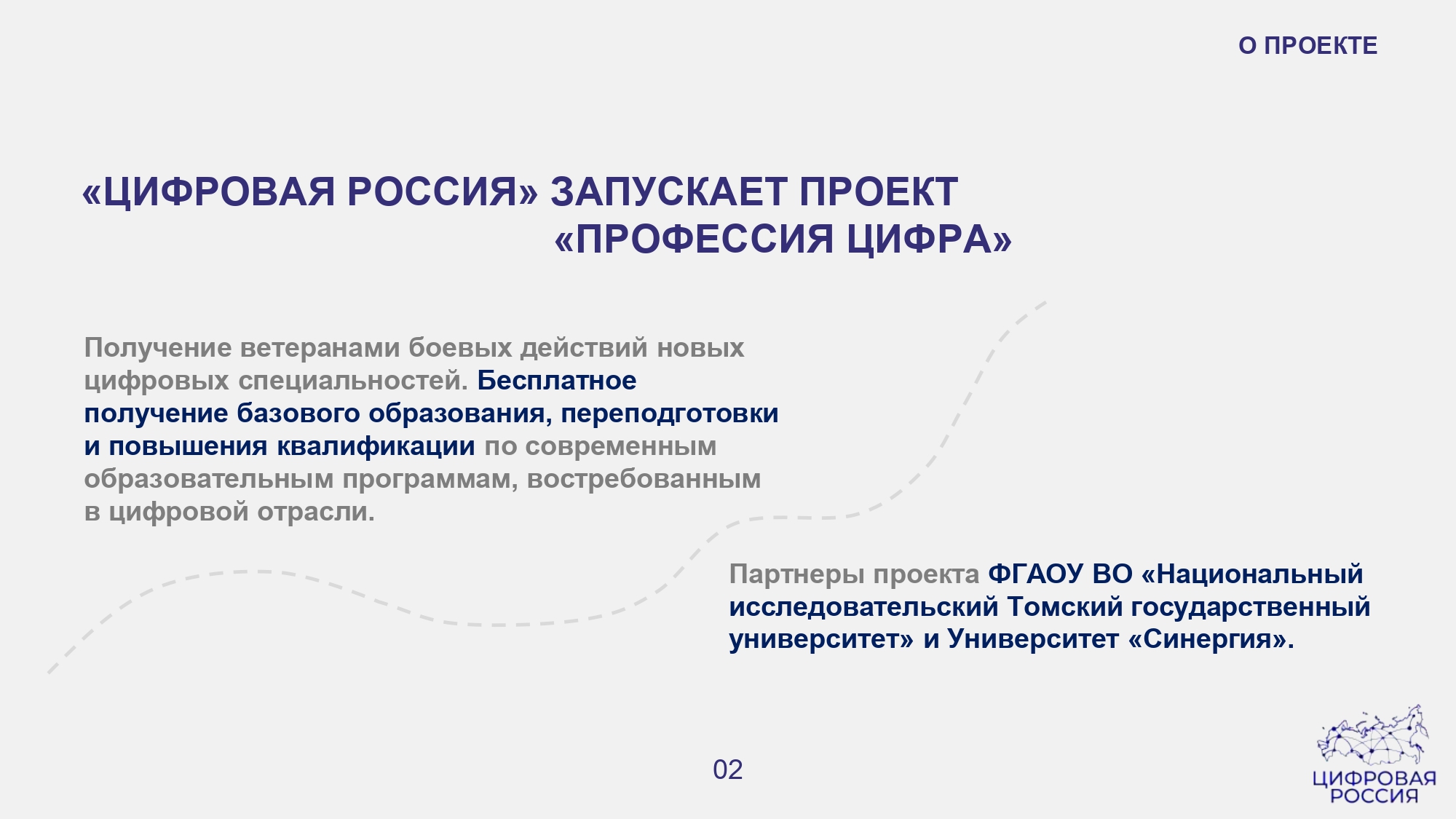 О ПРОЕКТЕ

«ЦИФРОВАЯ РОССИЯ» ЗАПУСКАЕТ ПРОЕКТ
«ПРОФЕССИЯ ЦИФРА»

Получение ветеранами боевых действий новых цифровых специальностей. Бесплатное получение базового образования, переподготовки и повышения квалификации по современным образовательным программам, востребованным в цифровой отрасли.

Партнеры проекта ФГАОУ ВО «Национальный исследовательский Томский государственный университет» и Университет «Синергия».

02

ЦИФРОВАЯ
РОССИЯ